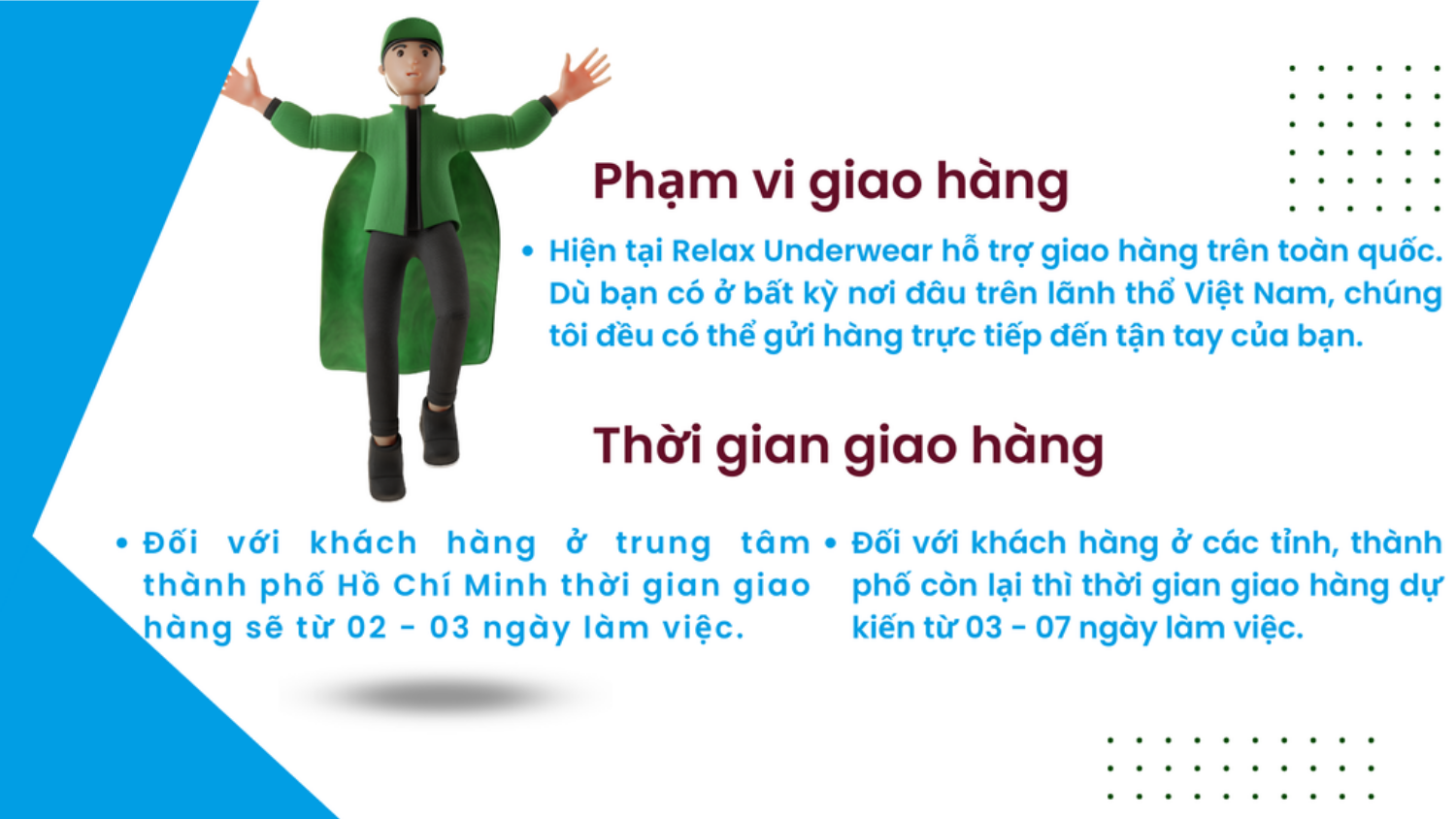 Phạm vi giao hàng

• Hiện tại Relax Underwear hỗ trợ giao hàng trên toàn quốc. Dù bạn có ở bất kỳ nơi đâu trên lãnh thổ Việt Nam, chúng tôi đều có thể gửi hàng trực tiếp đến tận tay của bạn.

Thời gian giao hàng

• Đối với khách hàng ở trung tâm thành phố Hồ Chí Minh thời gian giao hàng sẽ từ 02 - 03 ngày làm việc.

• Đối với khách hàng ở các tỉnh, thành phố còn lại thì thời gian giao hàng dự kiến từ 03 - 07 ngày làm việc.